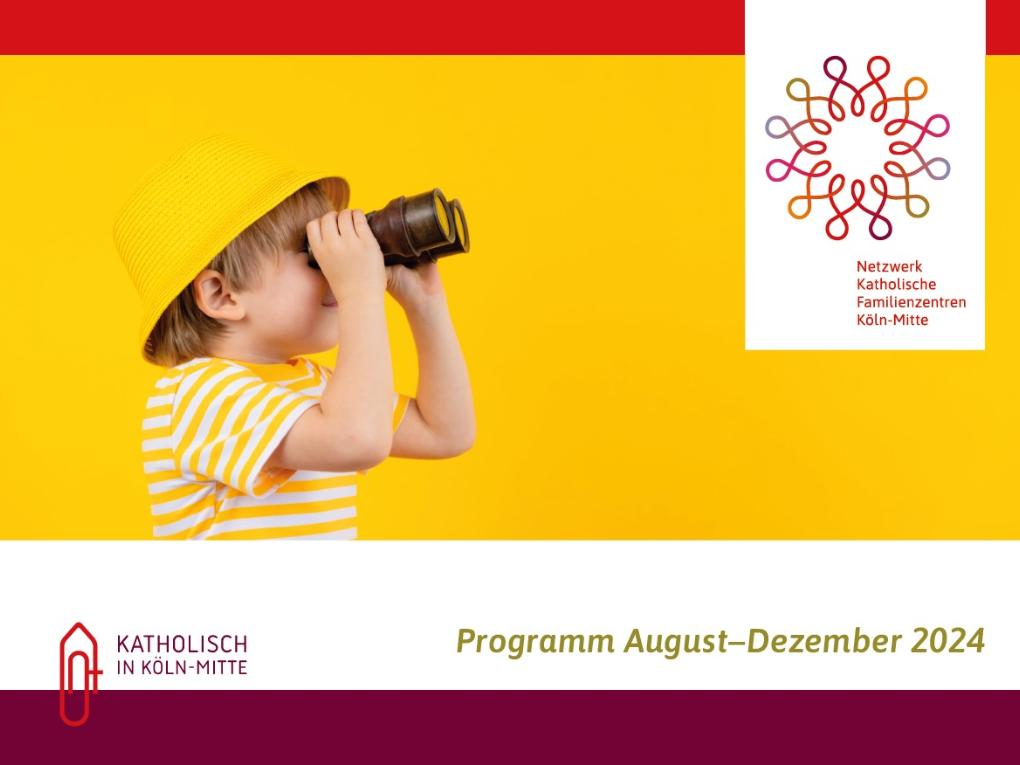 Netzwerk
Katholische
Familienzentren
Köln-Mitte

KATHOLISCH
IN KÖLN-MITTE

Programm August–Dezember 2024